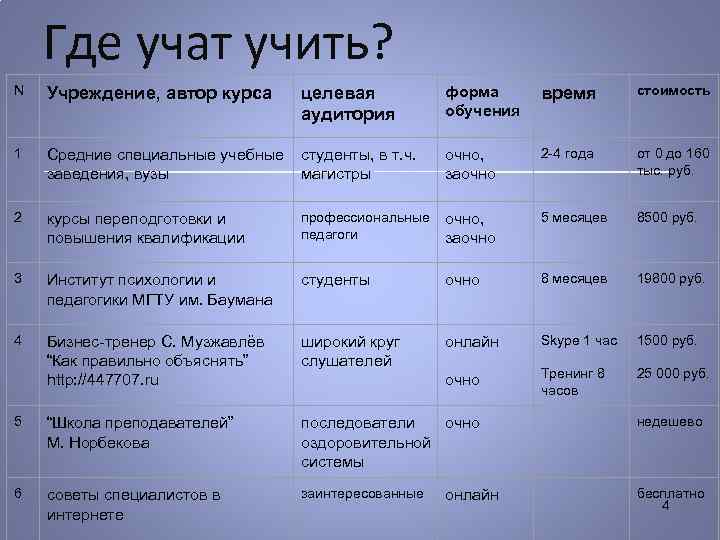 Где учат учить?

| N | Учреждение, автор курса | целевая аудитория | форма обучения | время | стоимость |
|---|---|---|---|---|---|
| 1 | Средние специальные учебные заведения, вузы | студенты, в т.ч. магистры | очно, заочно | 2-4 года | от 0 до 160 тыс. руб. |
| 2 | курсы переподготовки и повышения квалификации | профессиональные педагоги | очно, заочно | 5 месяцев | 8500 руб. |
| 3 | Институт психологии и педагогики МГТУ им. Баумана | студенты | очно | 8 месяцев | 19800 руб. |
| 4 | Бизнес-тренер С. Музжавлёв "Как правильно объяснять" http://447707.ru | широкий круг слушателей | онлайн очно | Skype 1 час Тренинг 8 часов | 1500 руб. 25 000 руб. |
| 5 | "Школа преподавателей" М. Норбекова | последователи оздоровительной системы | очно | | недешево |
| 6 | советы специалистов в интернете | заинтересованные | онлайн | | бесплатно |

4